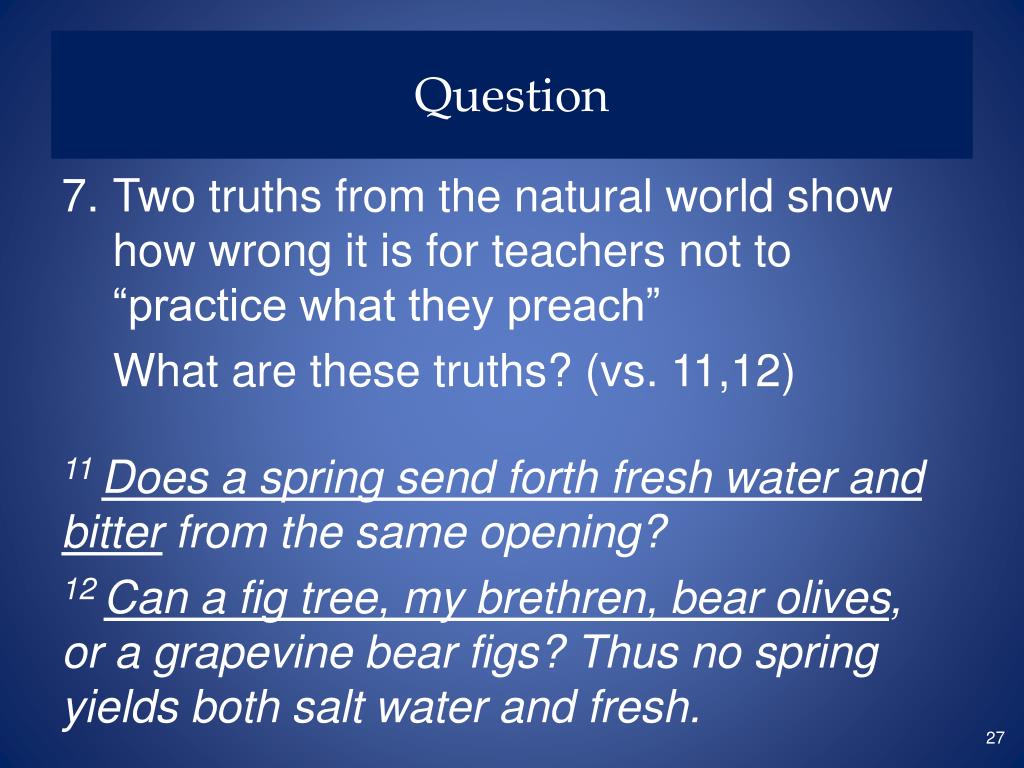 Question

7. Two truths from the natural world show how wrong it is for teachers not to “practice what they preach”

What are these truths? (vs. 11,12)

$^{11}$ Does a spring send forth fresh water and bitter from the same opening?

$^{12}$ Can a fig tree, my brethren, bear olives, or a grapevine bear figs? Thus no spring yields both salt water and fresh.

27